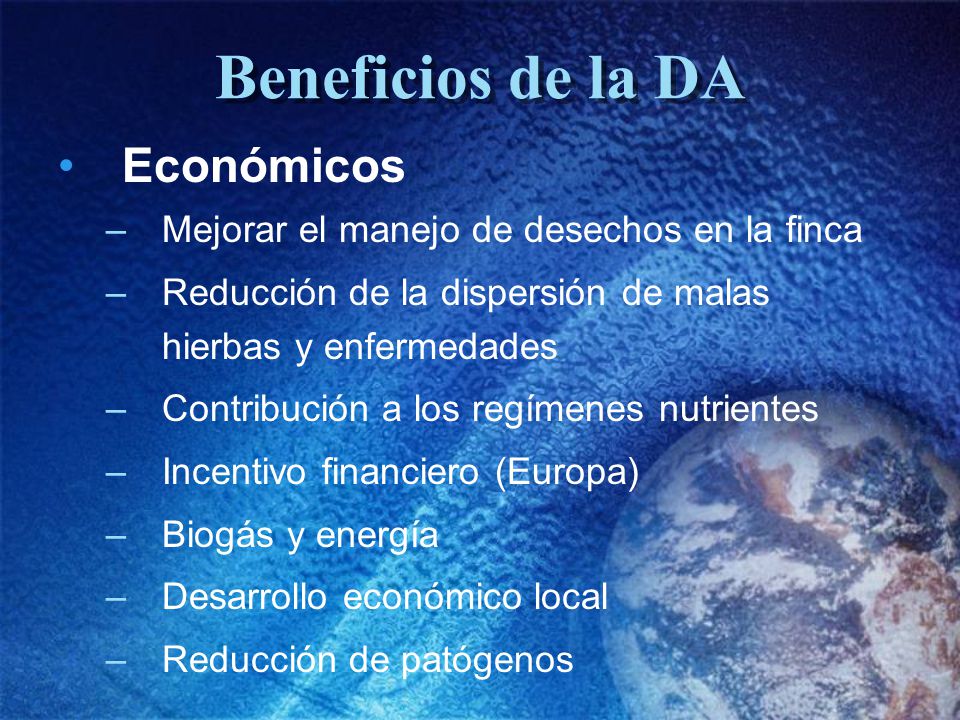 Beneficios de la DA

• Económicos
– Mejorar el manejo de desechos en la finca
– Reducción de la dispersión de malas hierbas y enfermedades
– Contribución a los regímenes nutrientes
– Incentivo financiero (Europa)
– Biogás y energía
– Desarrollo económico local
– Reducción de patógenos